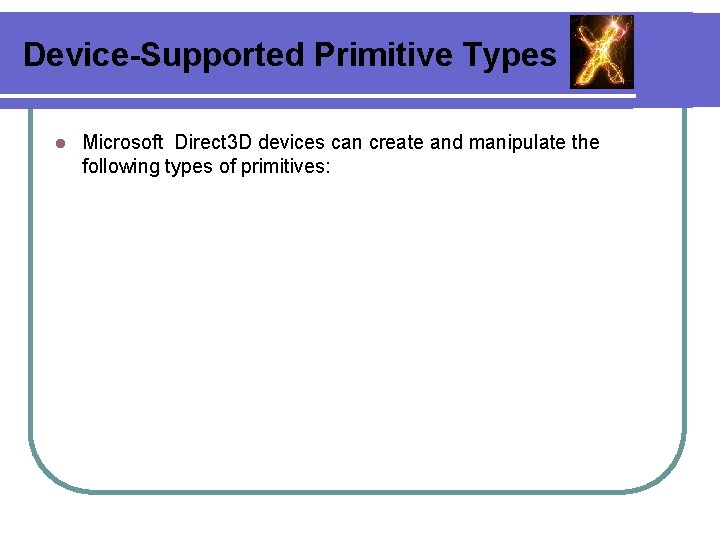 Device-Supported Primitive Types

Microsoft Direct3D devices can create and manipulate the following types of primitives: